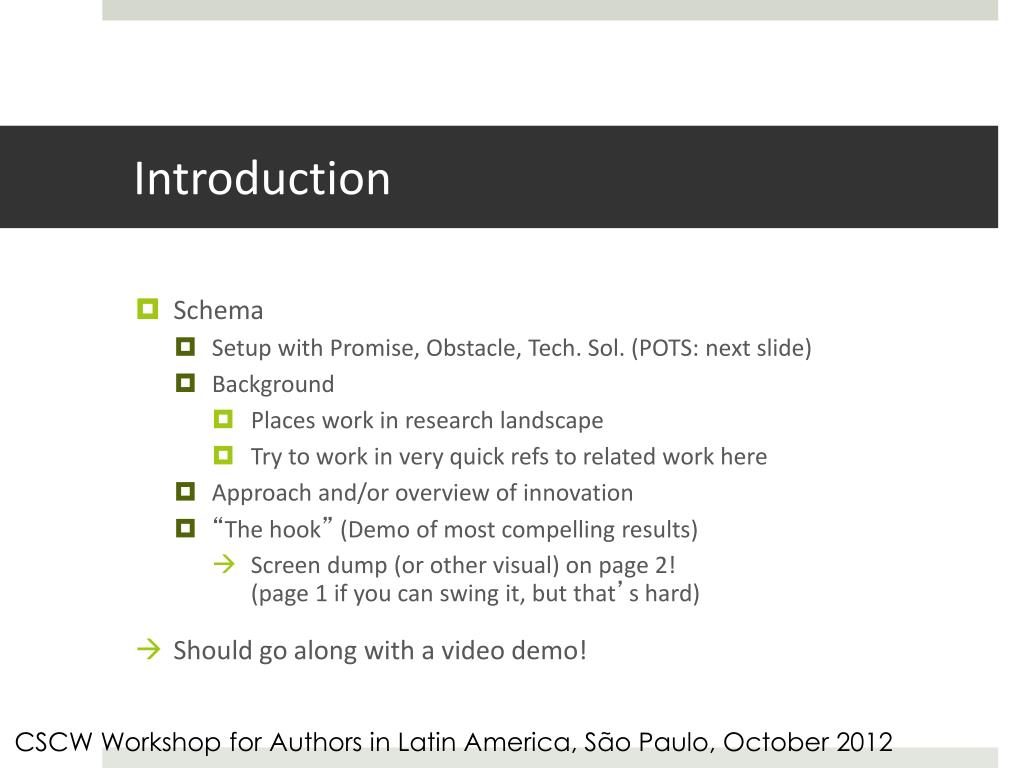 Introduction

Schema
Setup with Promise, Obstacle, Tech. Sol. (POTS: next slide)
Background
Places work in research landscape
Try to work in very quick refs to related work here
Approach and/or overview of innovation
“The hook” (Demo of most compelling results)
→ Screen dump (or other visual) on page 2! (page 1 if you can swing it, but that’s hard)

→ Should go along with a video demo!

CSCW Workshop for Authors in Latin America, São Paulo, October 2012